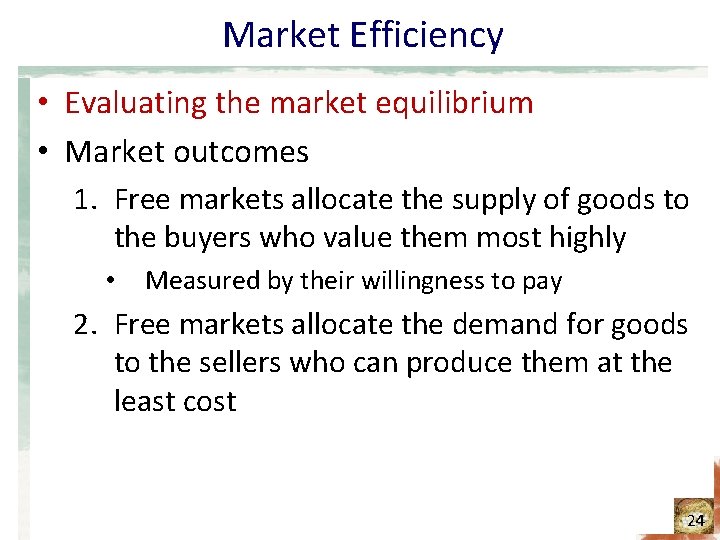 Market Efficiency

• Evaluating the market equilibrium

• Market outcomes

1. Free markets allocate the supply of goods to the buyers who value them most highly

• Measured by their willingness to pay

2. Free markets allocate the demand for goods to the sellers who can produce them at the least cost

24